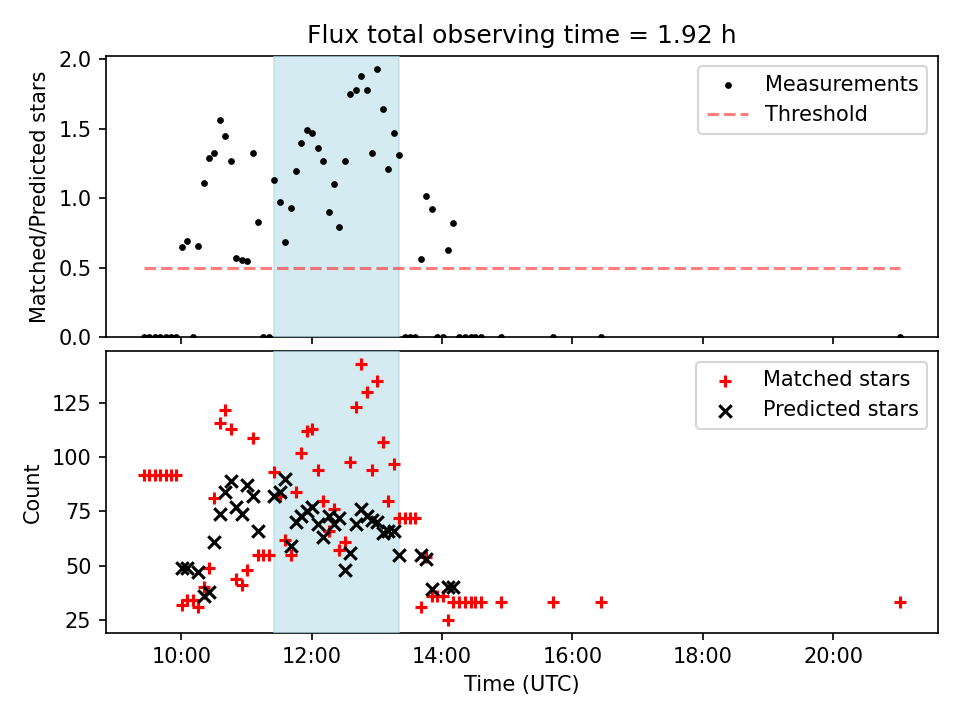 Flux total observing time = 1.92 h

Matched/Predicted stars

2.0
1.5
1.0
0.5
0.0

Measurements
Threshold

Count

125
100
75
50
25

Matched stars
Predicted stars

10:00
12:00
14:00
16:00
18:00
20:00

Time (UTC)